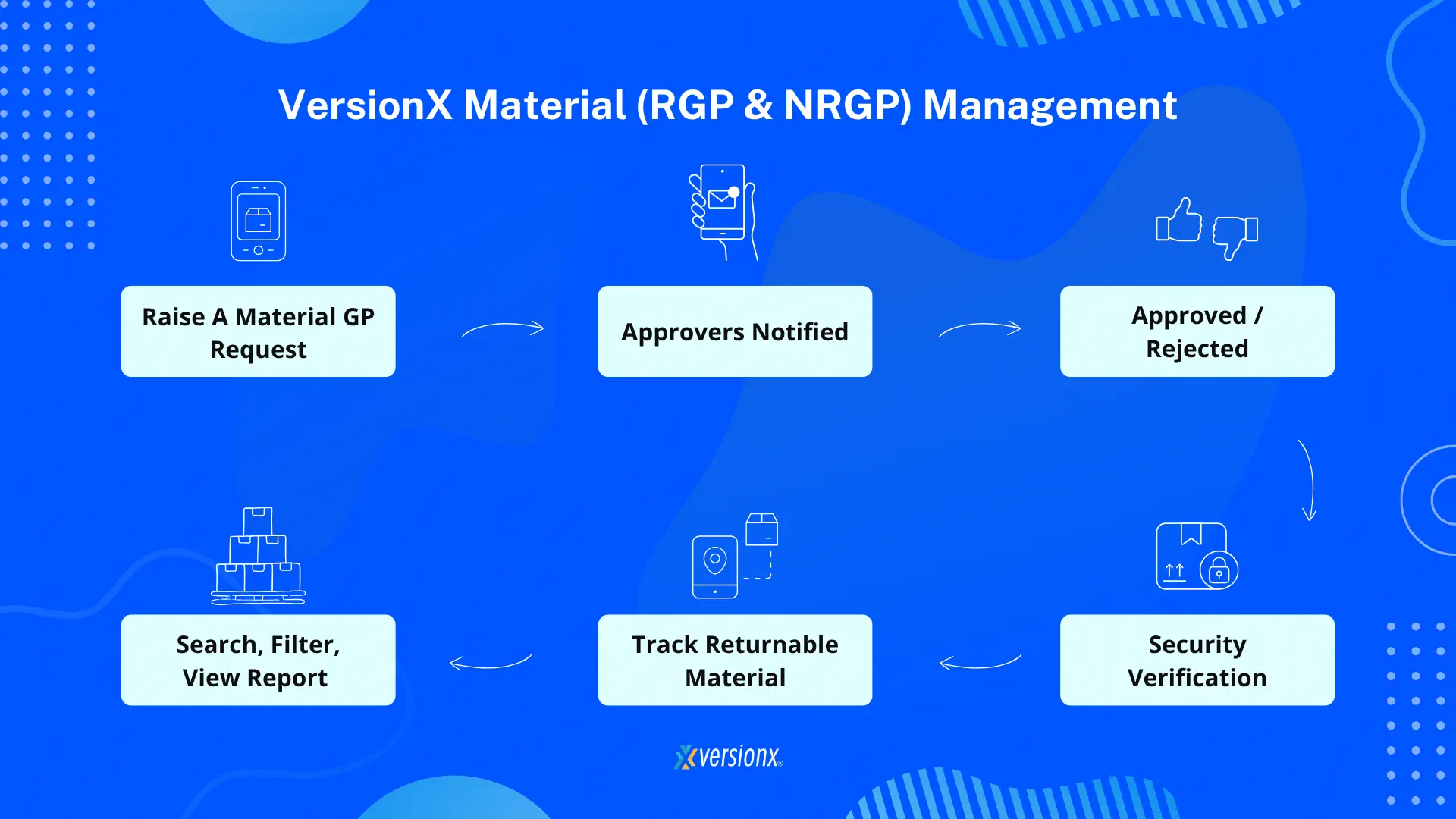 VersionX Material (RGP & NRGP) Management

Raise A Material GP Request

Approvers Notified

Approved / Rejected

Security Verification

Track Returnable Material

Search, Filter, View Report

versionx